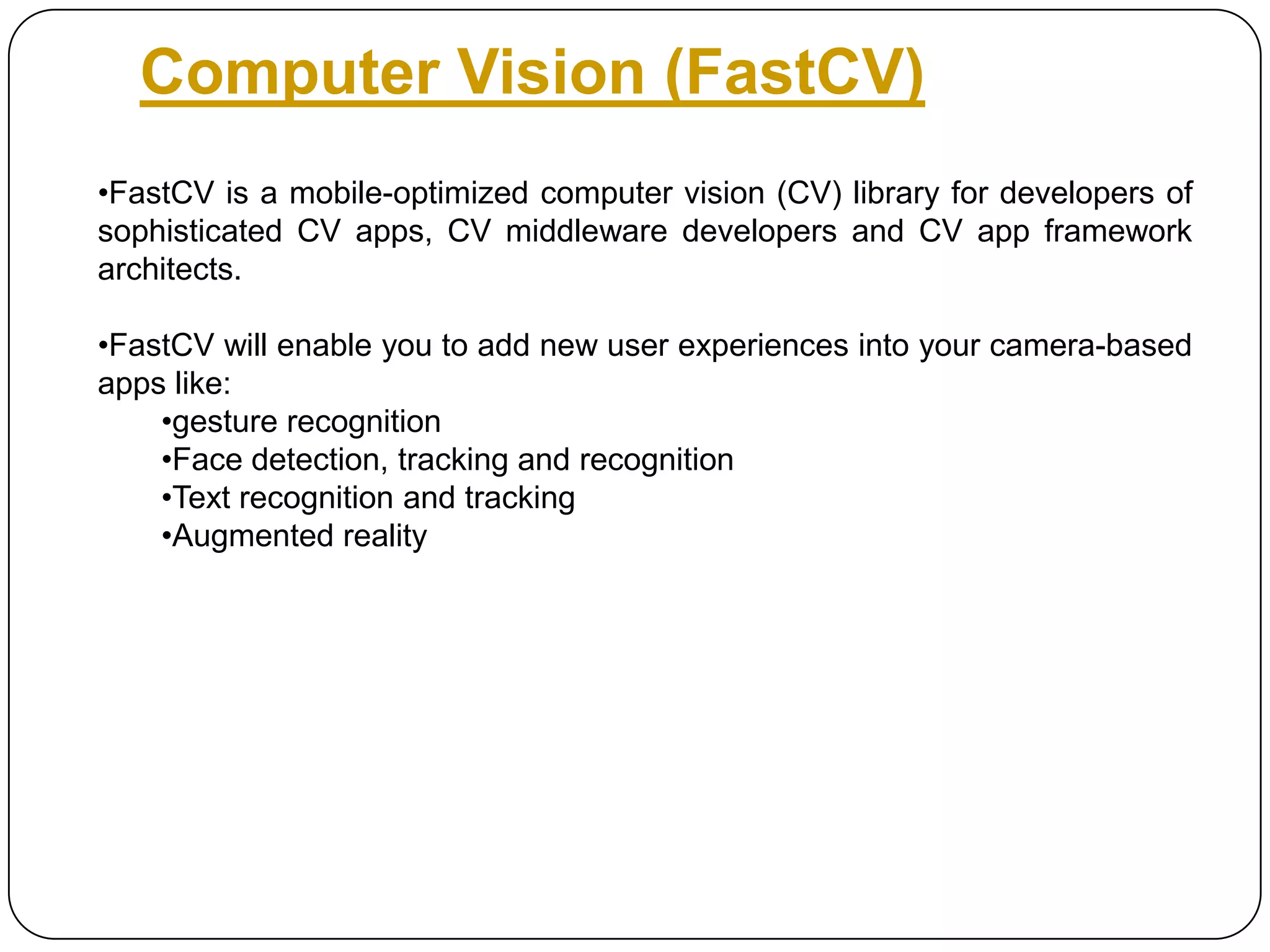 Computer Vision (FastCV)

•FastCV is a mobile-optimized computer vision (CV) library for developers of sophisticated CV apps, CV middleware developers and CV app framework architects.

•FastCV will enable you to add new user experiences into your camera-based apps like:
•gesture recognition
•Face detection, tracking and recognition
•Text recognition and tracking
•Augmented reality